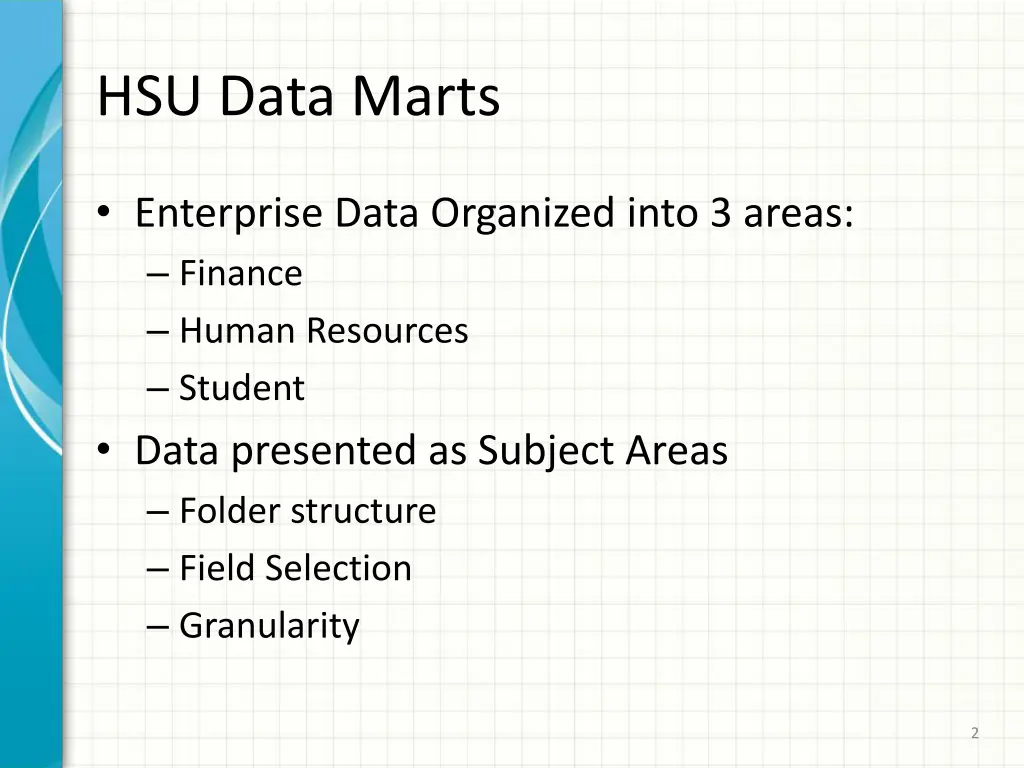 HSU Data Marts

• Enterprise Data Organized into 3 areas:
– Finance
– Human Resources
– Student

• Data presented as Subject Areas
– Folder structure
– Field Selection
– Granularity

2